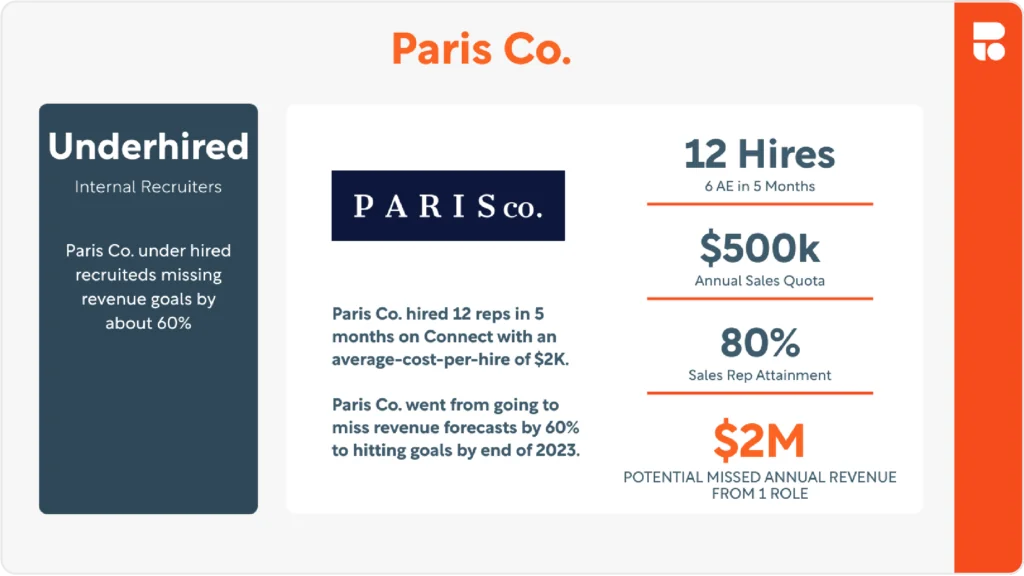 Paris Co.

Underhired

Internal Recruiters

Paris Co. under hired recruiteds missing revenue goals by about 60%

PARIS co.

Paris Co. hired 12 reps in 5 months on Connect with an average-cost-per-hire of $2K.

Paris Co. went from going to miss revenue forecasts by 60% to hitting goals by end of 2023.

12 Hires

6 AE in 5 Months

$500k

Annual Sales Quota

80%

Sales Rep Attainment

$2M

POTENTIAL MISSED ANNUAL REVENUE FROM 1 ROLE